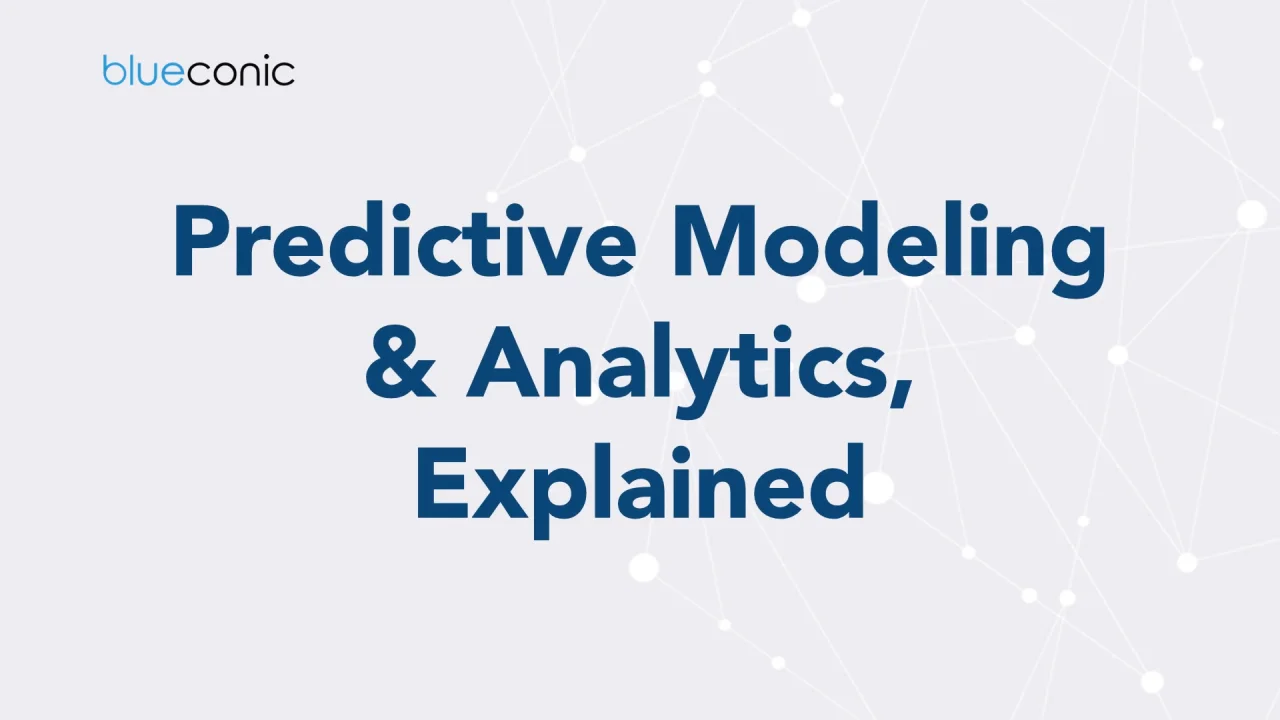 blueconic

Predictive Modeling & Analytics, Explained